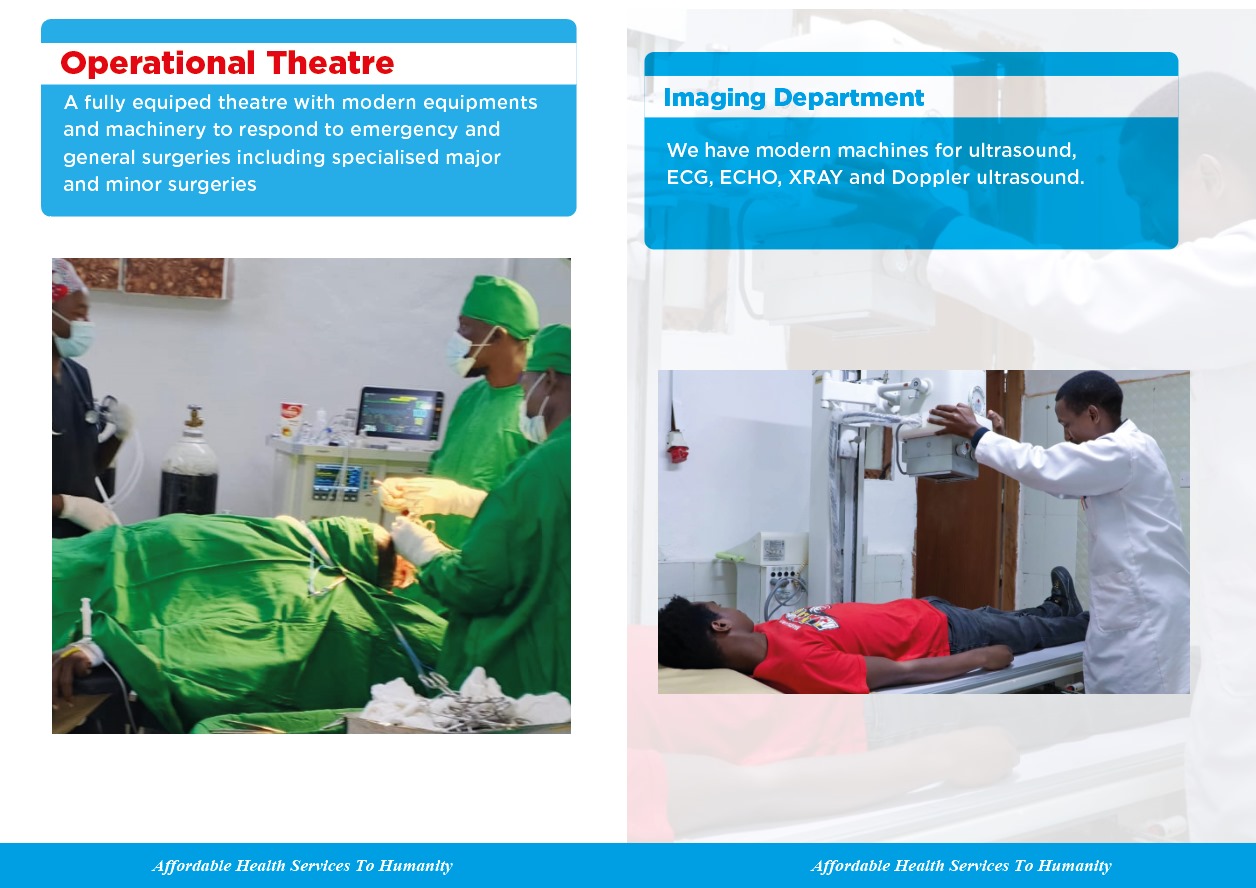 Operational Theatre

A fully equiped theatre with modern equipments and machinery to respond to emergency and general surgeries including specialised major and minor surgeries

Affordable Health Services To Humanity

Imaging Department

We have modern machines for ultrasound, ECG, ECHO, XRAY and Doppler ultrasound.

Affordable Health Services To Humanity